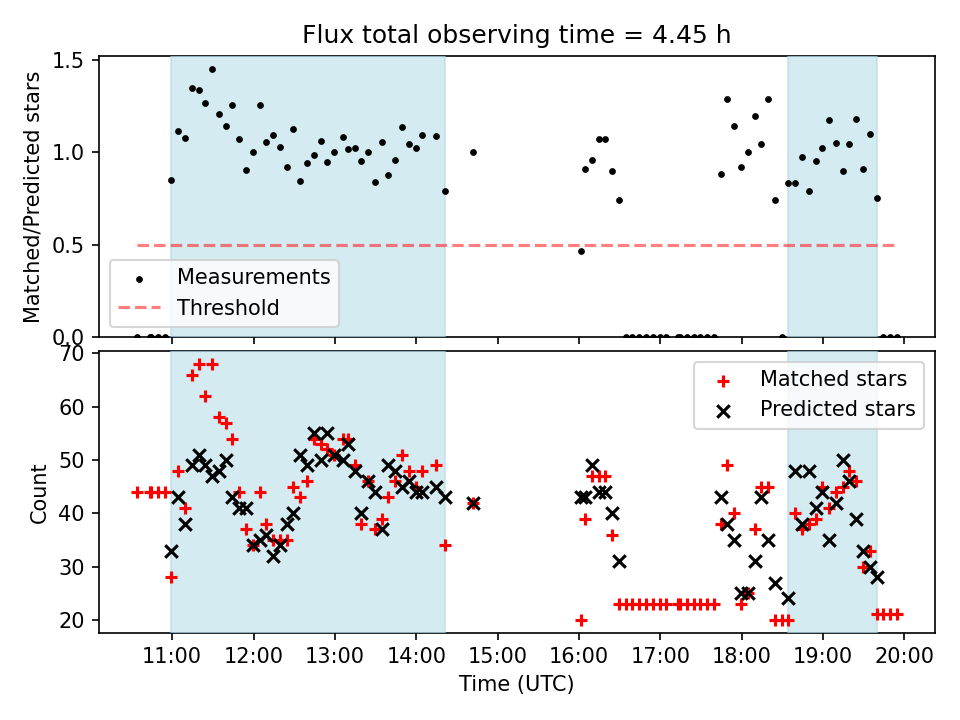 Flux total observing time = 4.45 h

Matched/Predicted stars

1.5
1.0
0.5
0.0

Measurements
Threshold

Count

70
60
50
40
30
20

Matched stars
Predicted stars

11:00 12:00 13:00 14:00 15:00 16:00 17:00 18:00 19:00 20:00

Time (UTC)